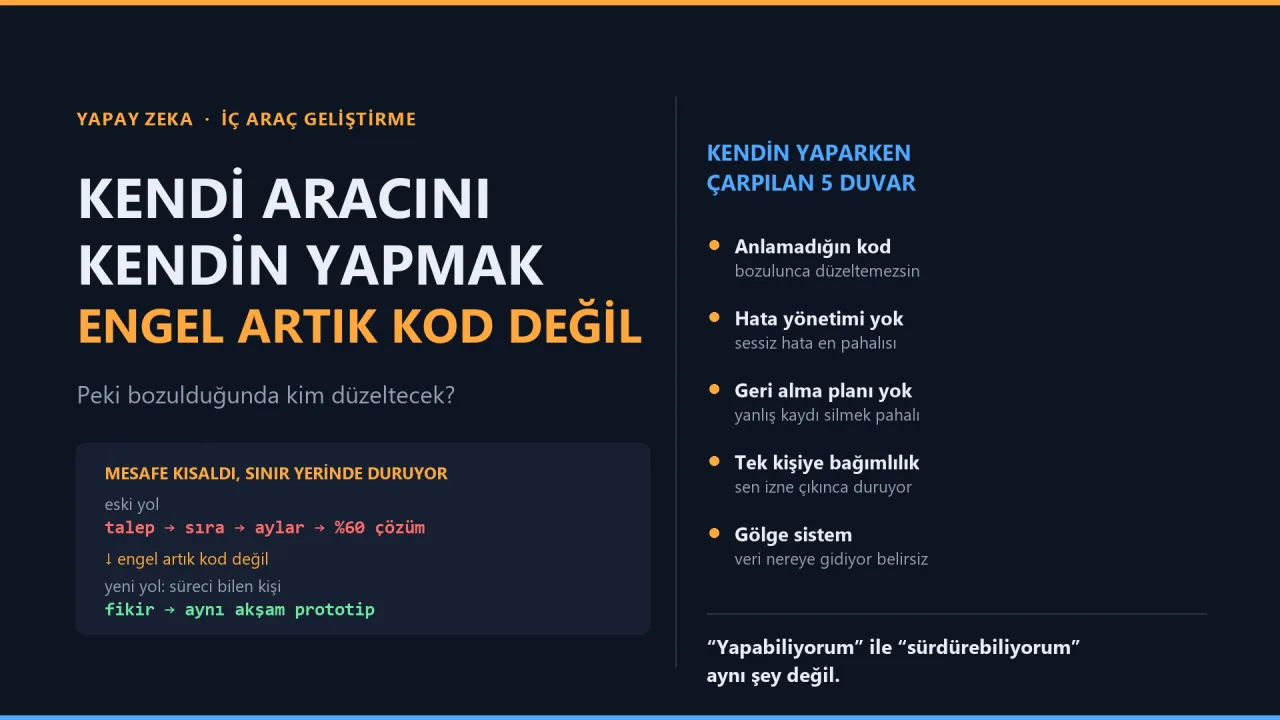 YAPAY ZEKA · İÇ ARAÇ GELİŞTİRME

KENDİ ARACINI KENDİN YAPMAK
ENGEL ARTIK KOD DEĞİL

Peki bozulduğunda kim düzeltecek?

MESAFE KISALDI, SINIR YERİNDE DURUYOR
eski yol
talep → sıra → aylar → %60 çözüm
↓ engel artık kod değil
yeni yol: süreci bilen kişi
fikir → aynı akşam prototip

KENDİN YAPARKEN ÇARPILAN 5 DUVAR

Anlamadığın kod
bozulunca düzeltemezsin

Hata yönetimi yok
sessiz hata en pahalısı

Geri alma planı yok
yanlış kaydı silmek pahalı

Tek kişiye bağımlılık
sen izne çıkınca duruyor

Gölge sistem
veri nereye gidiyor belirsiz

“Yapabiliyorum” ile “sürdürebiliyorum” aynı şey değil.